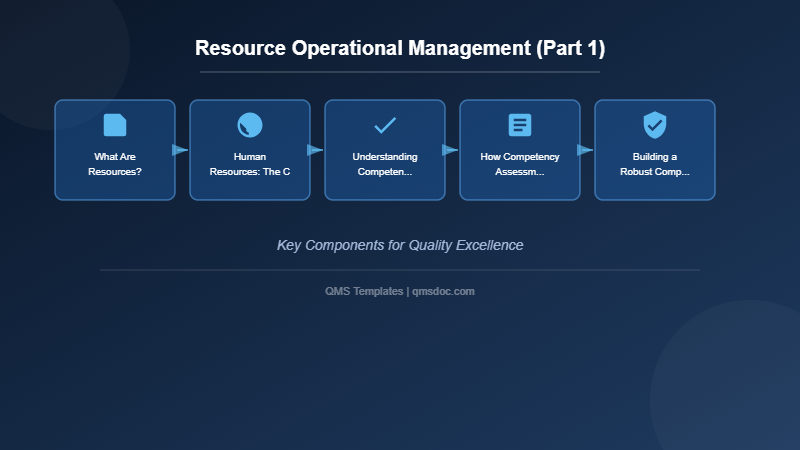 Resource Operational Management (Part 1)

What Are Resources?

Human Resources: The C

Understanding Competen...

How Competency Assessm...

Building a Robust Comp...

Key Components for Quality Excellence

QMS Templates | qmsdoc.com